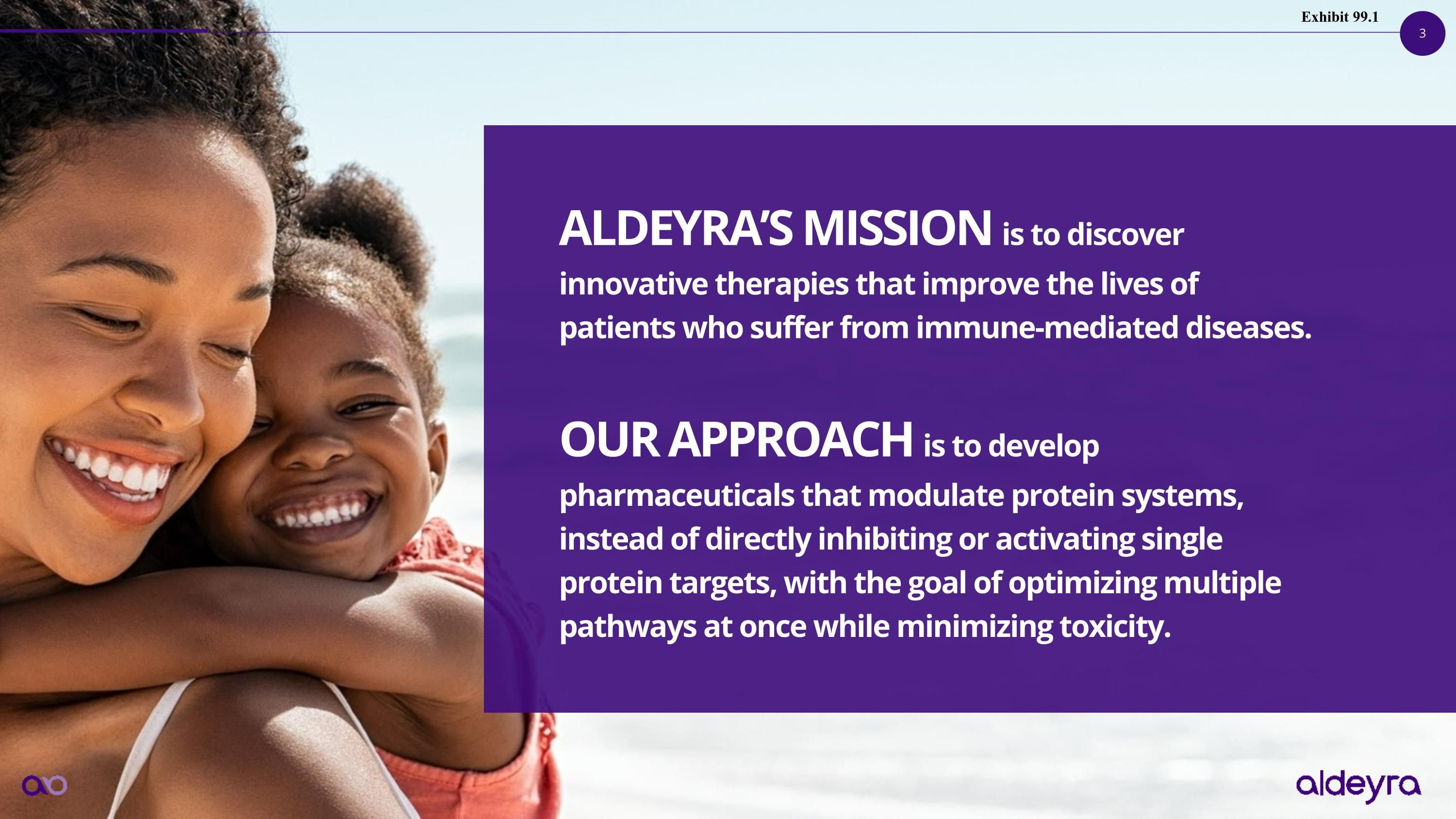 Exhibit 99.1

3

ALDEYRA'S MISSION is to discover innovative therapies that improve the lives of patients who suffer from immune-mediated diseases.

OUR APPROACH is to develop pharmaceuticals that modulate protein systems, instead of directly inhibiting or activating single protein targets, with the goal of optimizing multiple pathways at once while minimizing toxicity.

aldeyra